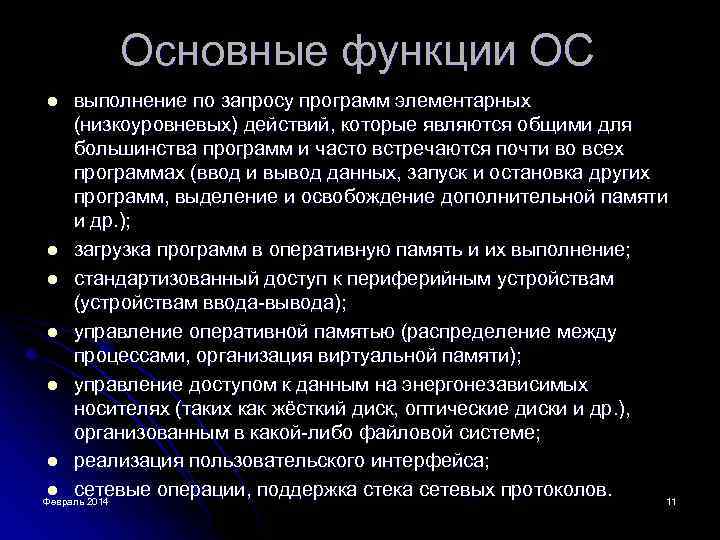 Основные функции ОС

- выполнение по запросу программ элементарных (низкоуровневых) действий, которые являются общими для большинства программ и часто встречаются почти во всех программах (ввод и вывод данных, запуск и остановка других программ, выделение и освобождение дополнительной памяти и др.);
- загрузка программ в оперативную память и их выполнение;
- стандартизованный доступ к периферийным устройствам (устройствам ввода-вывода);
- управление оперативной памятью (распределение между процессами, организация виртуальной памяти);
- управление доступом к данным на энергонезависимых носителях (таких как жёсткий диск, оптические диски и др.), организованным в какой-либо файловой системе;
- реализация пользовательского интерфейса;
- сетевые операции, поддержка стека сетевых протоколов.

Февраль 2014

11